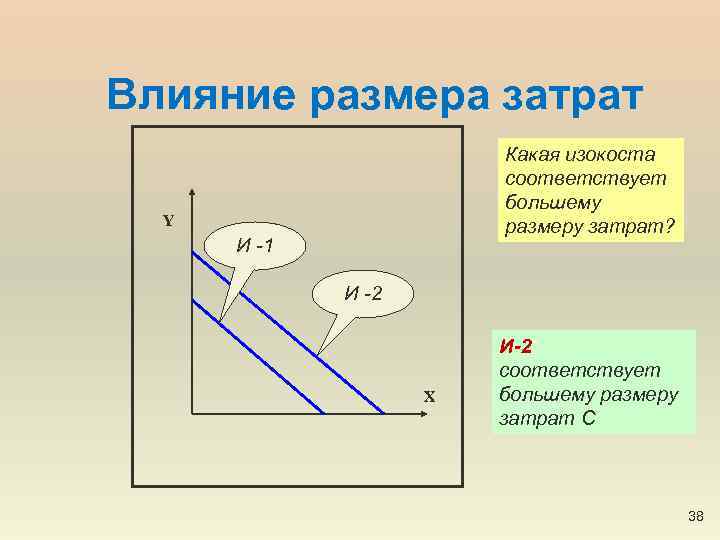 Влияние размера затрат

Y

И -1

И -2

X

Какая изокоста соответствует большему размеру затрат?

И-2 соответствует большему размеру затрат С

38